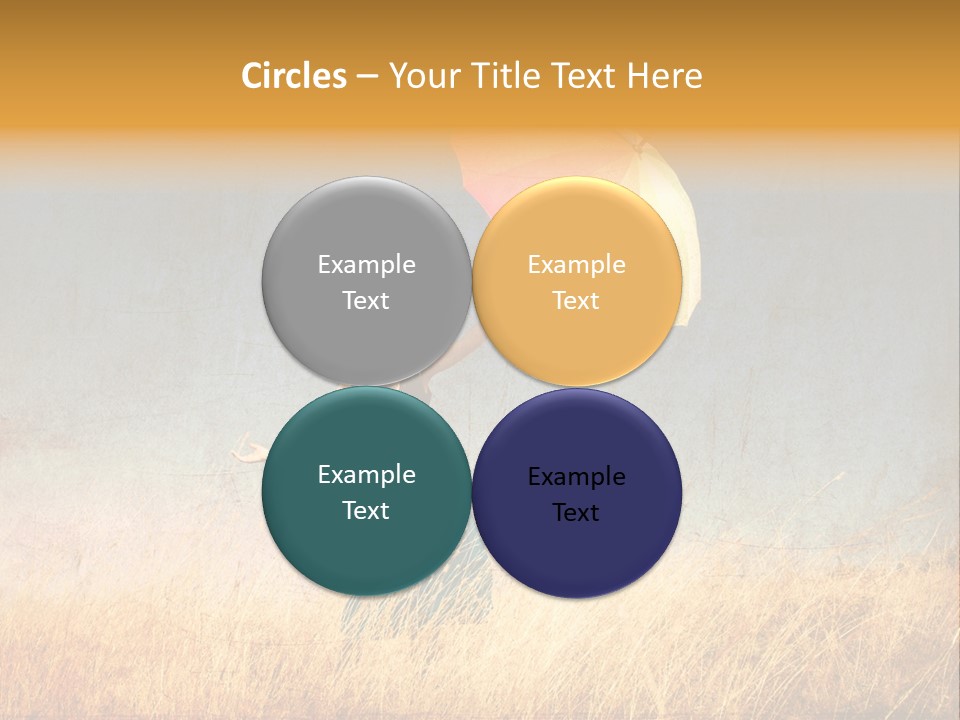 Circles – Your Title Text Here

Example Text

Example Text

Example Text

Example Text